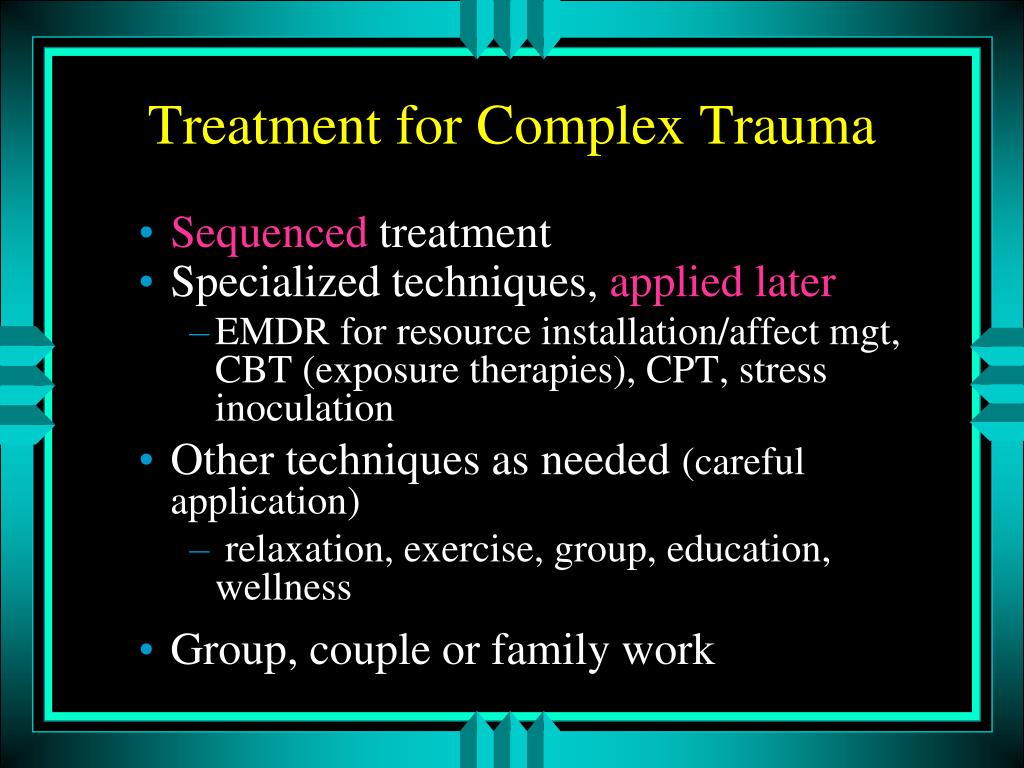 Treatment for Complex Trauma

• Sequenced treatment
• Specialized techniques, applied later
– EMDR for resource installation/affect mgt, CBT (exposure therapies), CPT, stress inoculation
• Other techniques as needed (careful application)
– relaxation, exercise, group, education, wellness
• Group, couple or family work